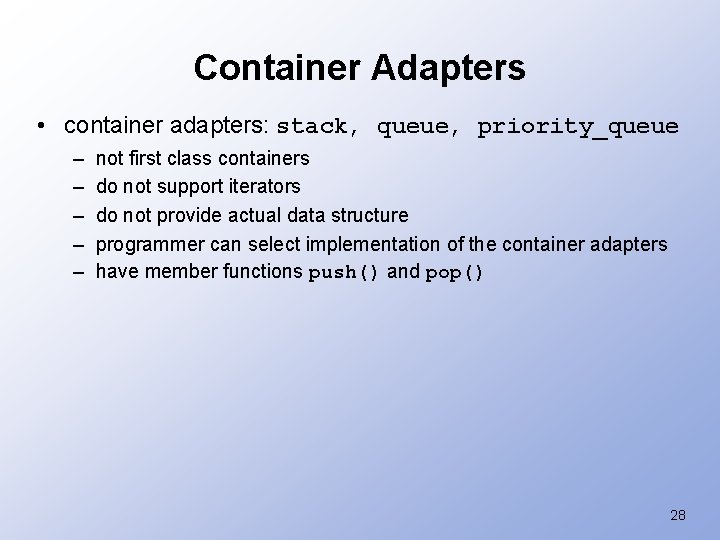 Container Adapters

• container adapters: stack, queue, priority_queue
– not first class containers
– do not support iterators
– do not provide actual data structure
– programmer can select implementation of the container adapters
– have member functions push() and pop()

28